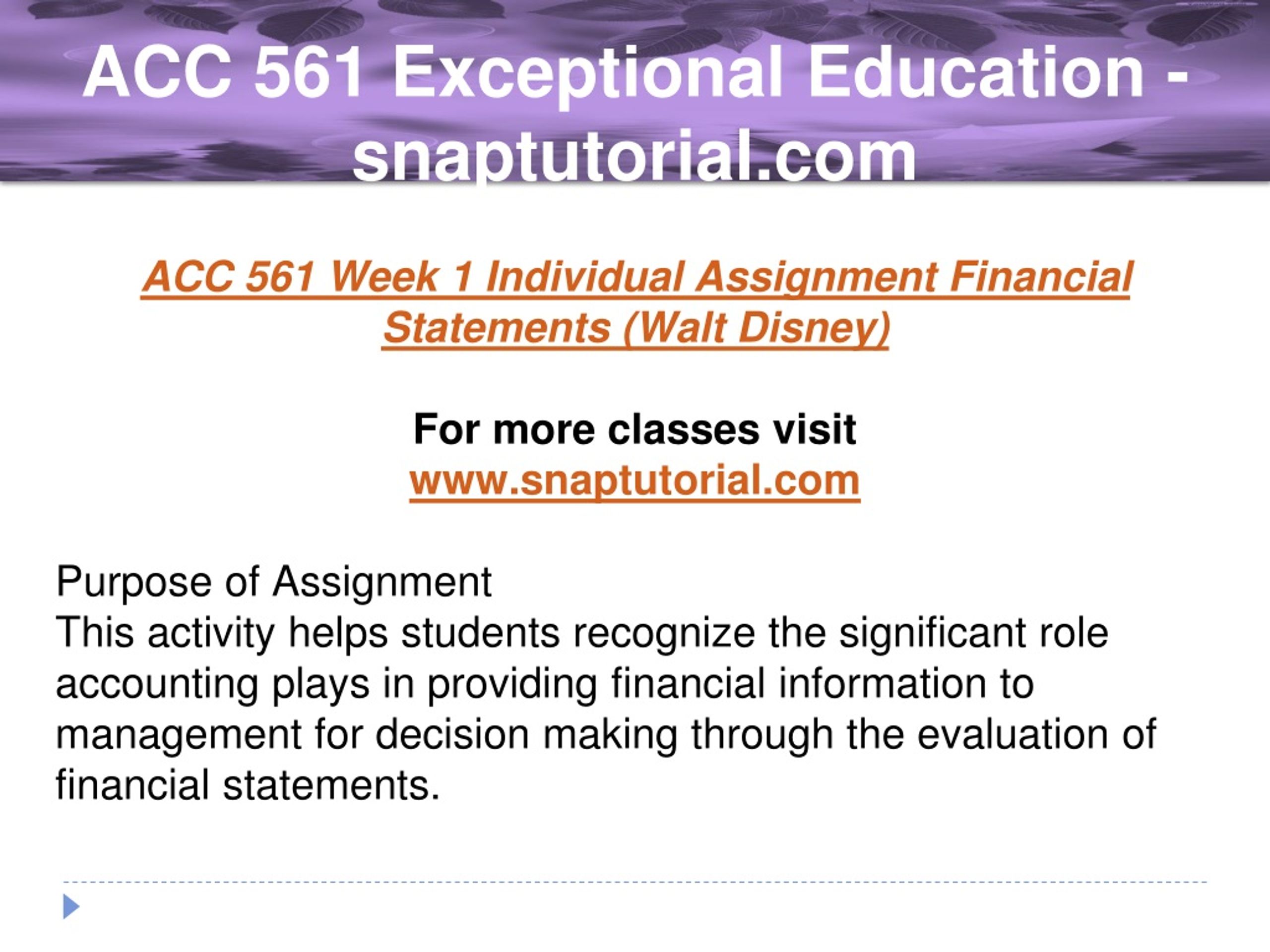 ACC 561 Exceptional Education - snaptutorial.com

ACC 561 Week 1 Individual Assignment Financial Statements (Walt Disney)

For more classes visit
www.snaptutorial.com

Purpose of Assignment
This activity helps students recognize the significant role accounting plays in providing financial information to management for decision making through the evaluation of financial statements.